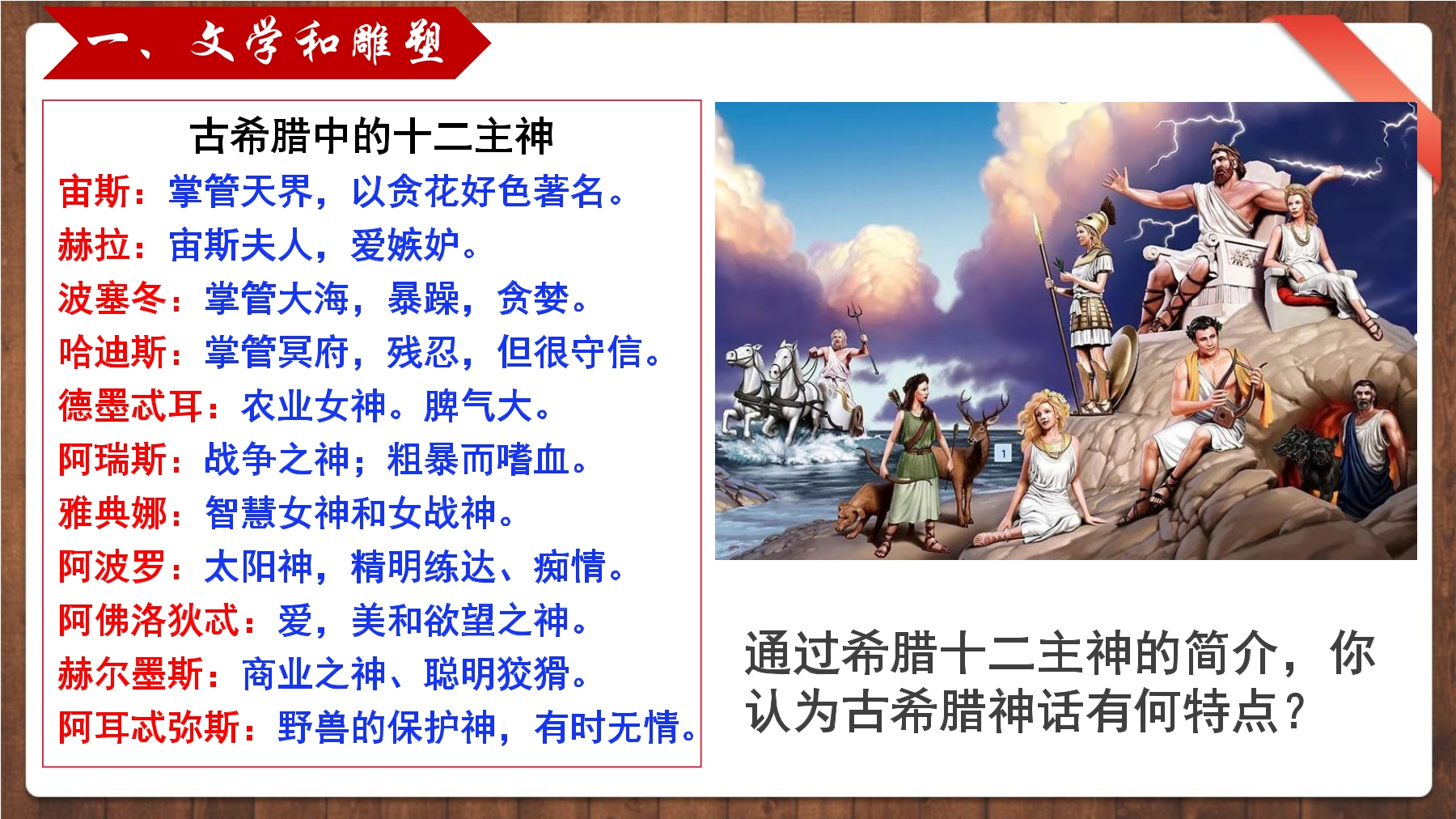 一、文学和雕塑

古希腊中的十二主神

宙斯：掌管天界，以贪花好色著名。

赫拉：宙斯夫人，爱嫉妒。

波塞冬：掌管大海，暴躁，贪婪。

哈迪斯：掌管冥府，残忍，但很守信。

德墨忒耳：农业女神。脾气大。

阿瑞斯：战争之神；粗暴而嗜血。

雅典娜：智慧女神和女战神。

阿波罗：太阳神，精明练达、痴情。

阿佛洛狄忒：爱，美和欲望之神。

赫尔墨斯：商业之神、聪明狡猾。

阿耳忒弥斯：野兽的保护神，有时无情。

1

通过希腊十二主神的简介，你认为古希腊神话有何特点？